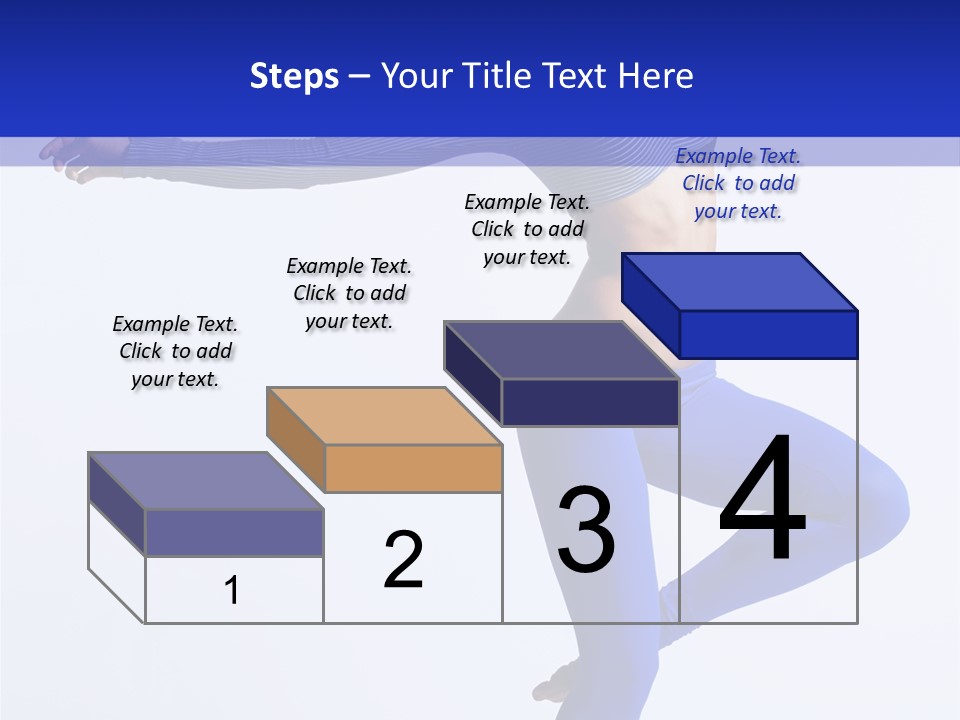 Steps – Your Title Text Here

Example Text. Click to add your text.

Example Text. Click to add your text.

Example Text. Click to add your text.

Example Text. Click to add your text.

1

2

3

4